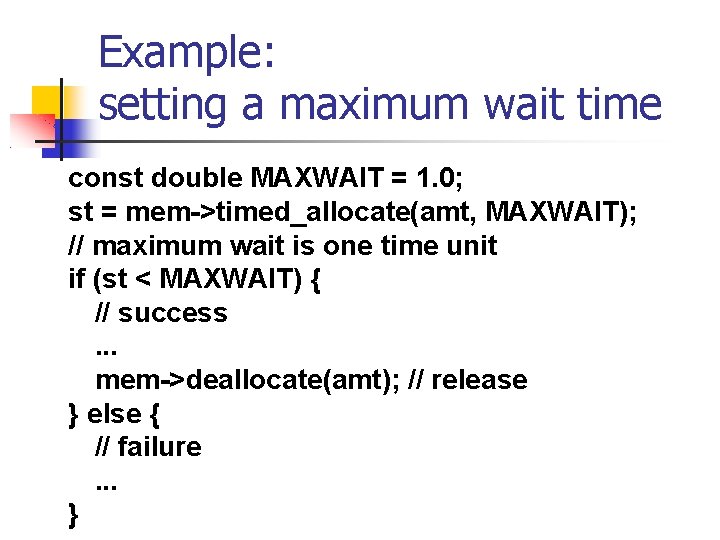 Example:
setting a maximum wait time

const double MAXWAIT = 1.0;
st = mem->timed_allocate(amt, MAXWAIT);
// maximum wait is one time unit
if (st < MAXWAIT) {
  // success
  ...
  mem->deallocate(amt); // release
} else {
  // failure
  ...
}